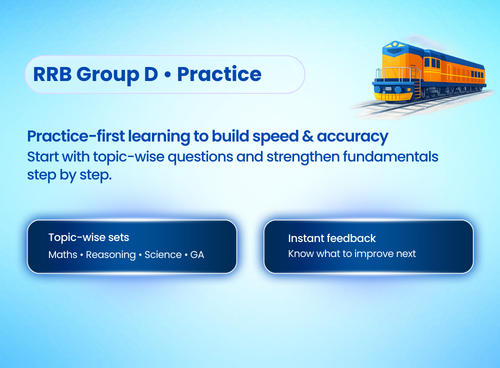 RRB Group D • Practice

Practice-first learning to build speed & accuracy
Start with topic-wise questions and strengthen fundamentals step by step.

Topic-wise sets
Maths • Reasoning • Science • GA

Instant feedback
Know what to improve next